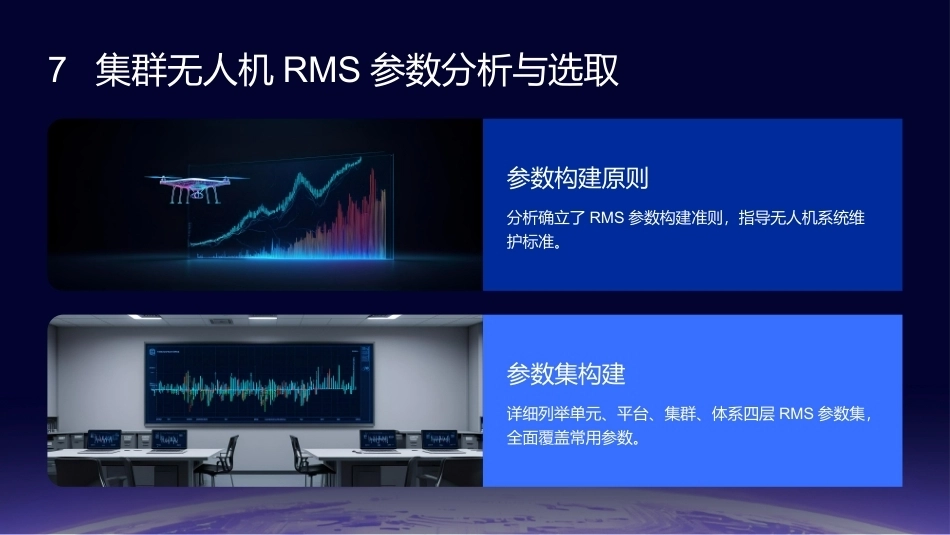 7 集群无人机 RMS 参数分析与选取

参数构建原则

分析确立了 RMS 参数构建准则，指导无人机系统维护标准。

参数集构建

详细列举单元、平台、集群、体系四层 RMS 参数集，全面覆盖常用参数。